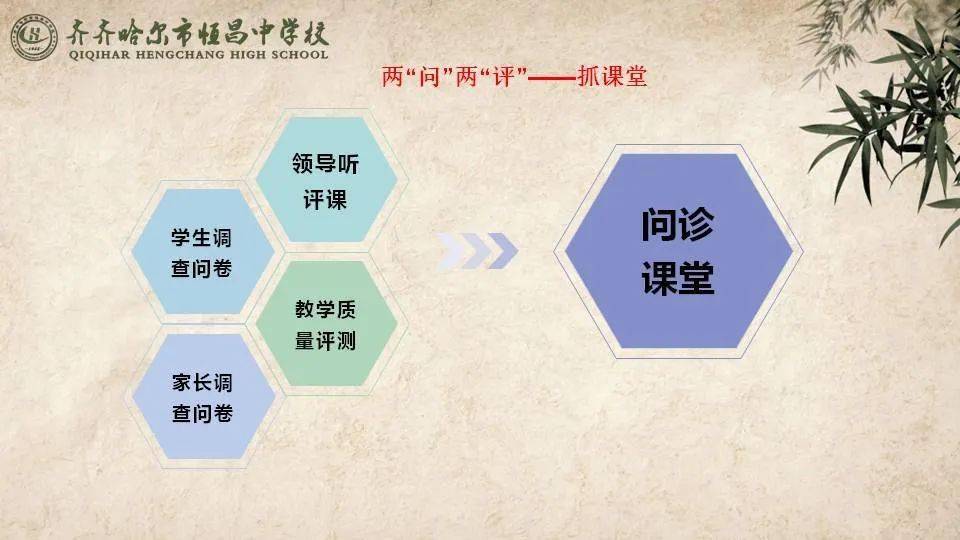 齐齐哈尔市恒昌中学校
QIQIHAR HENGCHANG HIGH SCHOOL

两“问”两“评”——抓课堂

领导听评课

学生调查问卷

教学质量评测

家长调查问卷

问诊课堂